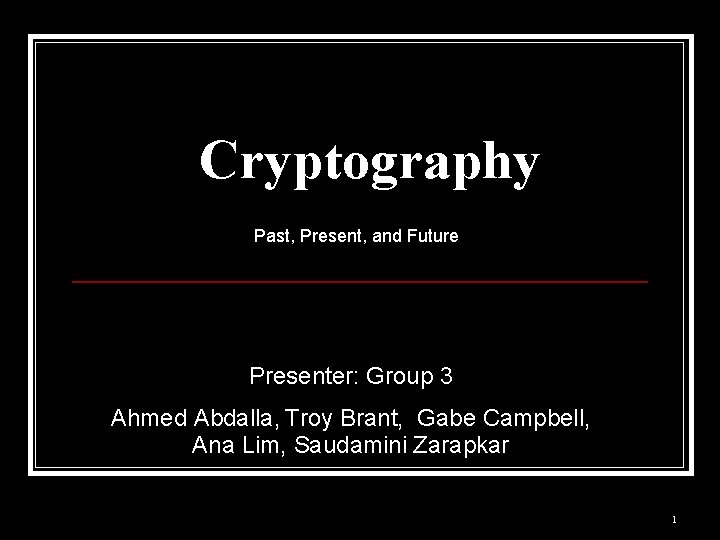 Cryptography

Past, Present, and Future

Presenter: Group 3

Ahmed Abdalla, Troy Brant, Gabe Campbell, Ana Lim, Saudamini Zarapkar

1